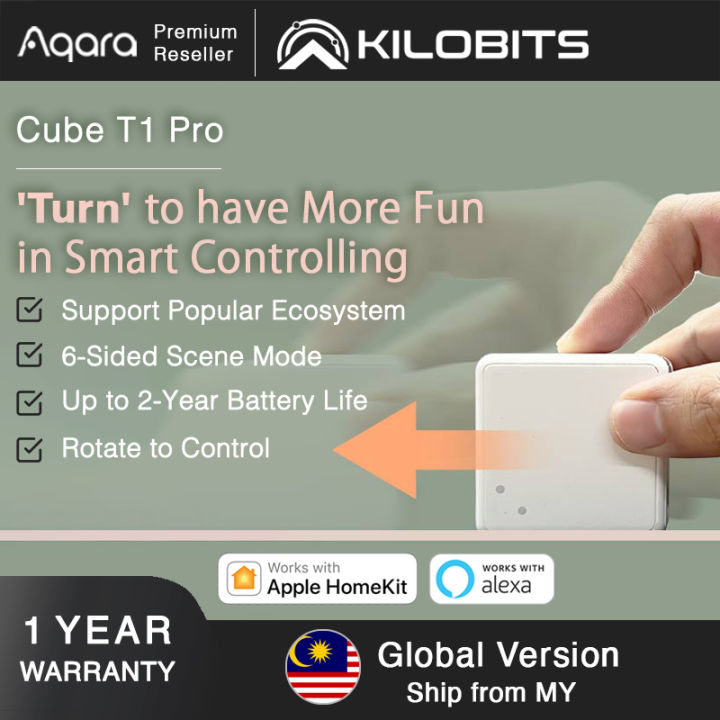 Aqara Premium Reseller

KILOBITS

Cube T1 Pro

'Turn' to have More Fun in Smart Controlling

Support Popular Ecosystem

6-Sided Scene Mode

Up to 2-Year Battery Life

Rotate to Control

Works with Apple HomeKit

WORKS WITH alexa

1 YEAR WARRANTY

Global Version
Ship from MY